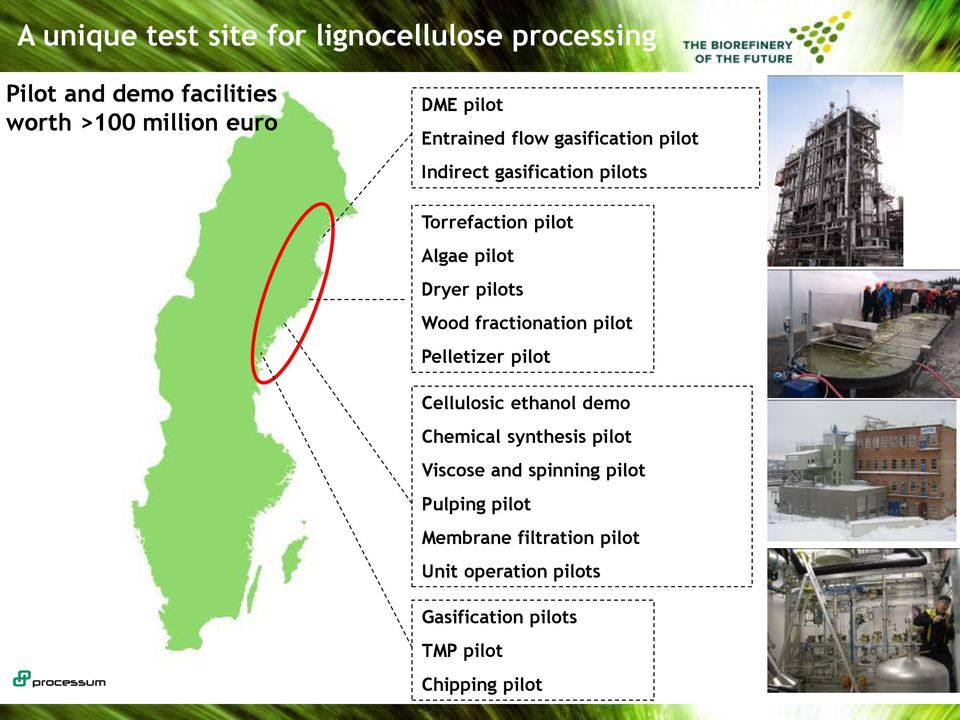 A unique test site for lignocellulose processing

THE BIOREFINERY OF THE FUTURE

Pilot and demo facilities worth >100 million euro

DME pilot
Entrained flow gasification pilot
Indirect gasification pilots

Torrefaction pilot
Algae pilot
Dryer pilots
Wood fractionation pilot
Pelletizer pilot

Cellulosic ethanol demo
Chemical synthesis pilot
Viscose and spinning pilot
Pulping pilot
Membrane filtration pilot
Unit operation pilots

Gasification pilots
TMP pilot
Chipping pilot

processum